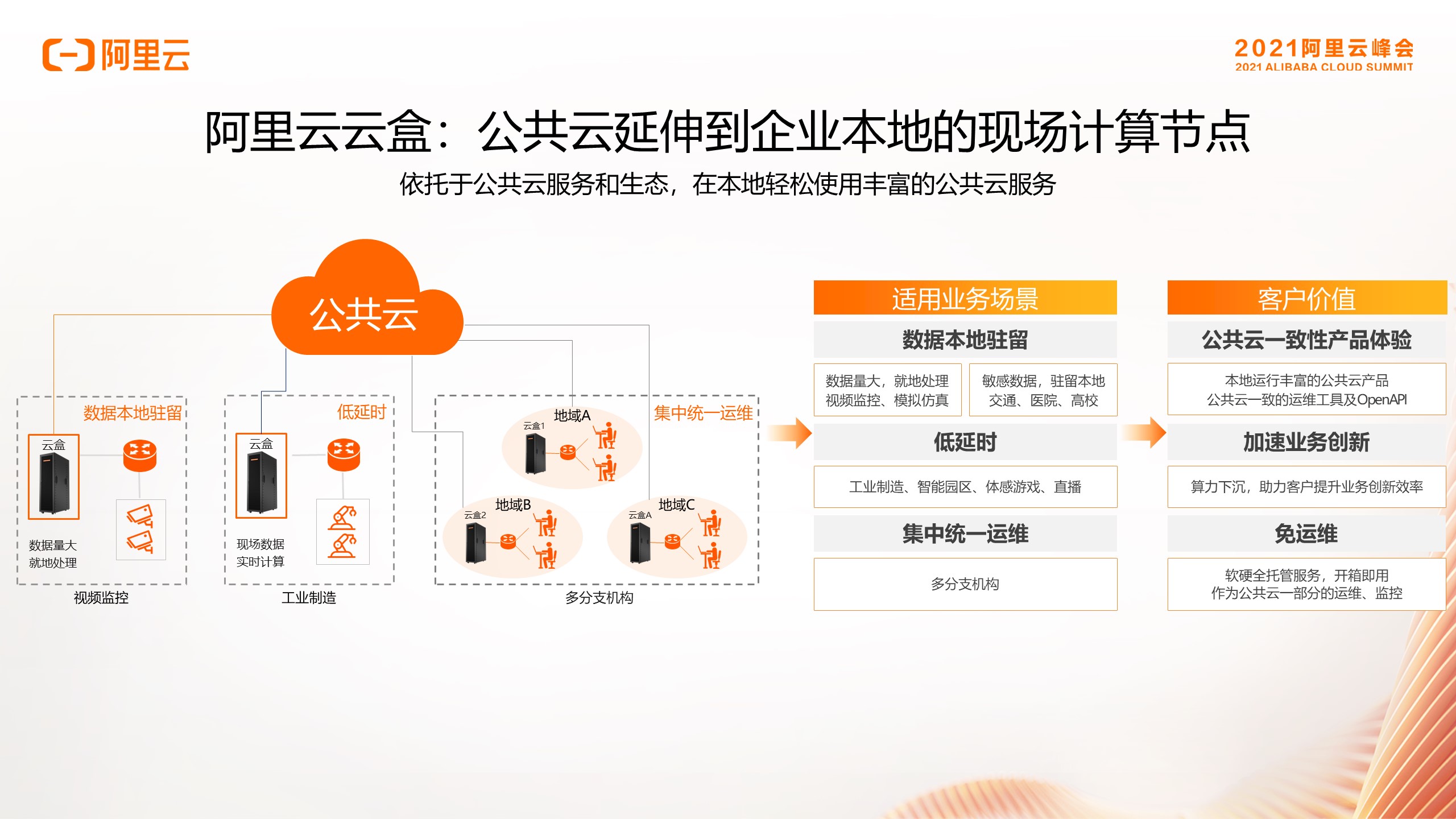 阿里云

2021阿里云峰会
2021 ALIBABA CLOUD SUMMIT

阿里云云盒：公共云延伸到企业本地的现场计算节点

依托于公共云服务和生态，在本地轻松使用丰富的公共云服务

公共云

数据本地驻留
云盒
数据量大
就地处理
视频监控

低延时
云盒
现场数据
实时计算
工业制造

集中统一运维
地域A
云盒1
地域B
云盒2
地域C
云盒A
多分支机构

适用业务场景

数据本地驻留

数据量大，就地处理
视频监控、模拟仿真

敏感数据，驻留本地
交通、医院、高校

低延时

工业制造、智能园区、体感游戏、直播

集中统一运维

多分支机构

客户价值

公共云一致性产品体验

本地运行丰富的公共云产品
公共云一致的运维工具及OpenAPI

加速业务创新

算力下沉，助力客户提升业务创新效率

免运维

软硬全托管服务，开箱即用
作为公共云一部分的运维、监控